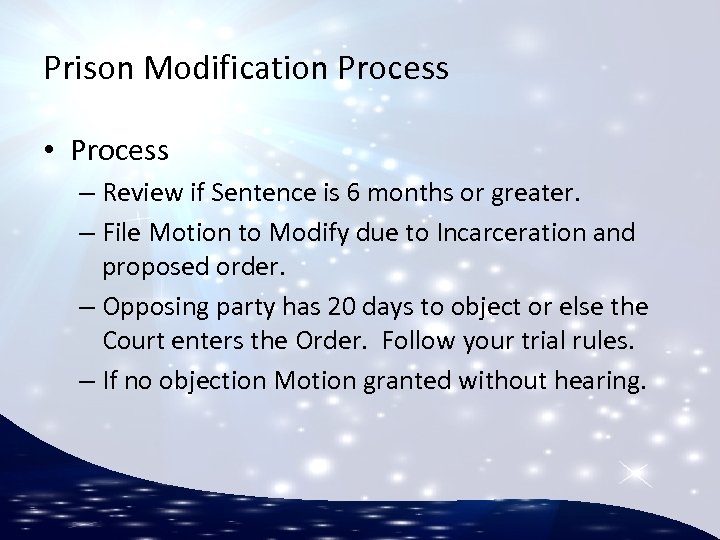 Prison Modification Process

• Process
– Review if Sentence is 6 months or greater.
– File Motion to Modify due to Incarceration and proposed order.
– Opposing party has 20 days to object or else the Court enters the Order.  Follow your trial rules.
– If no objection Motion granted without hearing.